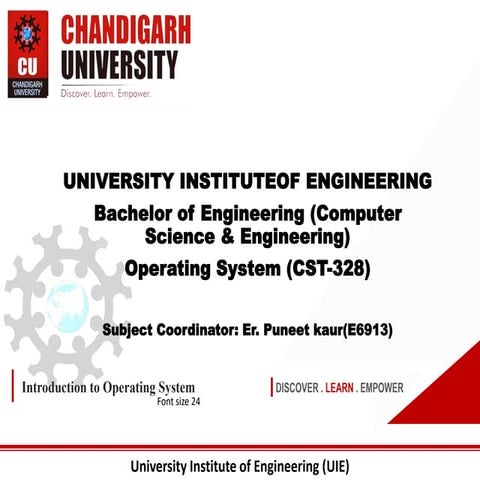 CU
CHANDIGARH UNIVERSITY

CHANDIGARH
UNIVERSITY
Discover. Learn. Empower.

UNIVERSITY INSTITUTEOF ENGINEERING

Bachelor of Engineering (Computer Science & Engineering)

Operating System (CST-328)

Subject Coordinator: Er. Puneet kaur(E6913)

Introduction to Operating System
Font size 24

DISCOVER . LEARN . EMPOWER

University Institute of Engineering (UIE)